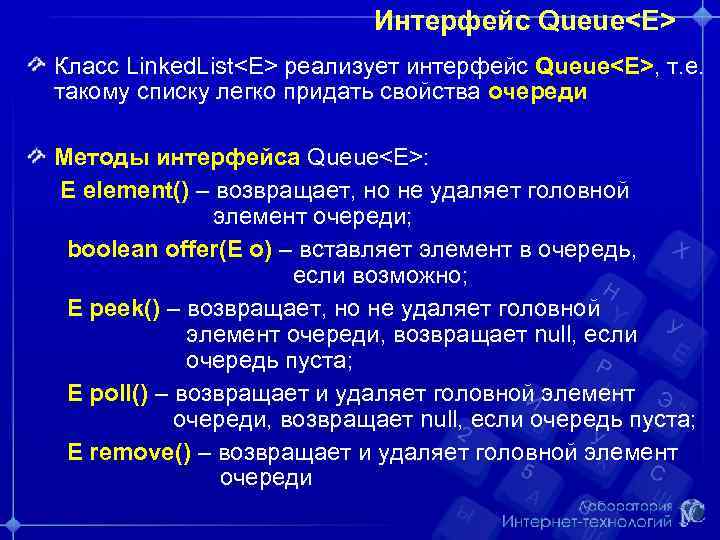 Интерфейс Queue<E>

Класс LinkedList<E> реализует интерфейс Queue<E>, т.е. такому списку легко придать свойства очереди

Методы интерфейса Queue<E>:

E element() – возвращает, но не удаляет головной элемент очереди;

boolean offer(E o) – вставляет элемент в очередь, если возможно;

E peek() – возвращает, но не удаляет головной элемент очереди, возвращает null, если очередь пуста;

E poll() – возвращает и удаляет головной элемент очереди, возвращает null, если очередь пуста;

E remove() – возвращает и удаляет головной элемент очереди

Лаборатория Интернет-технологий